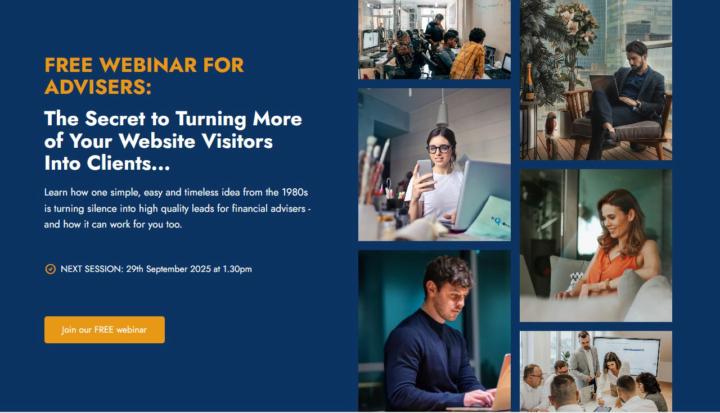 FREE WEBINAR FOR ADVISERS:

The Secret to Turning More of Your Website Visitors Into Clients...

Learn how one simple, easy and timeless idea from the 1980s is turning silence into high quality leads for financial advisers - and how it can work for you too.

NEXT SESSION: 29th September 2025 at 1.30pm

Join our FREE webinar